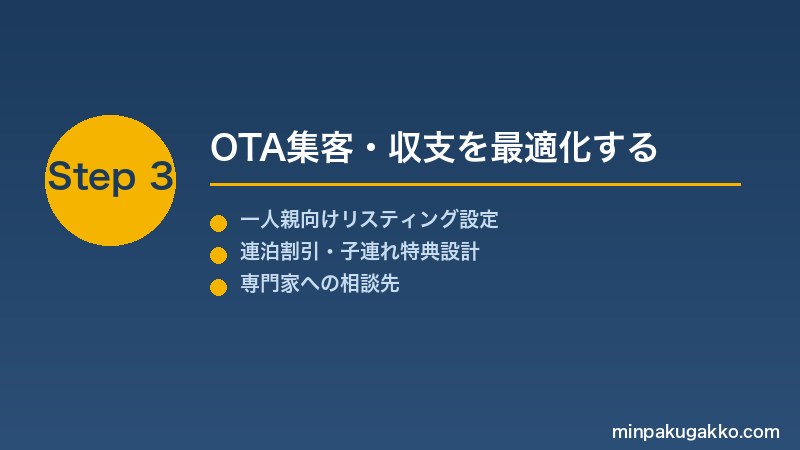 Step 3

OTA集客・収支を最適化する

一人親向けリスティング設定
連泊割引・子連れ特典設計
専門家への相談先

minpakugakko.com